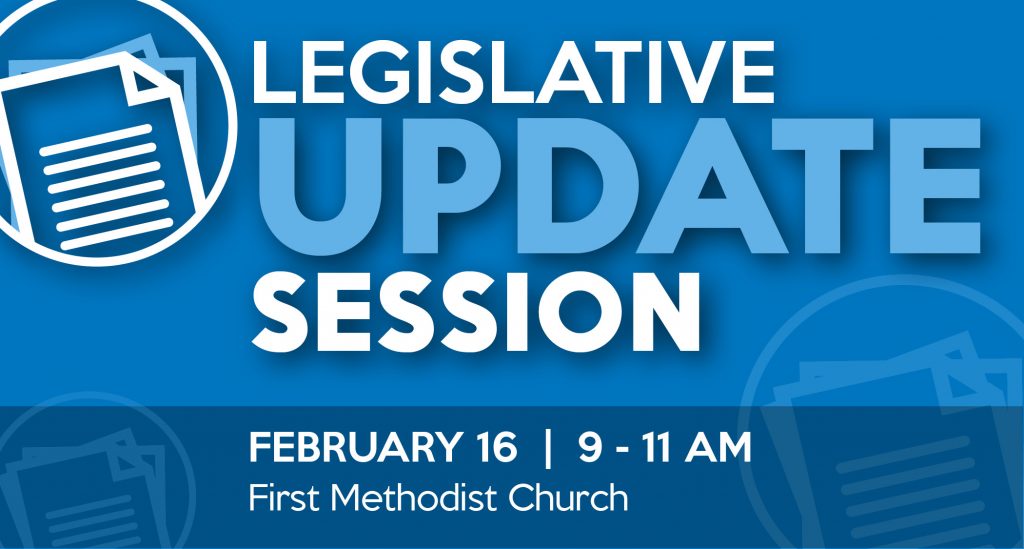 LEGISLATIVE
UPDATE
SESSION

FEBRUARY 16 | 9 - 11 AM
First Methodist Church